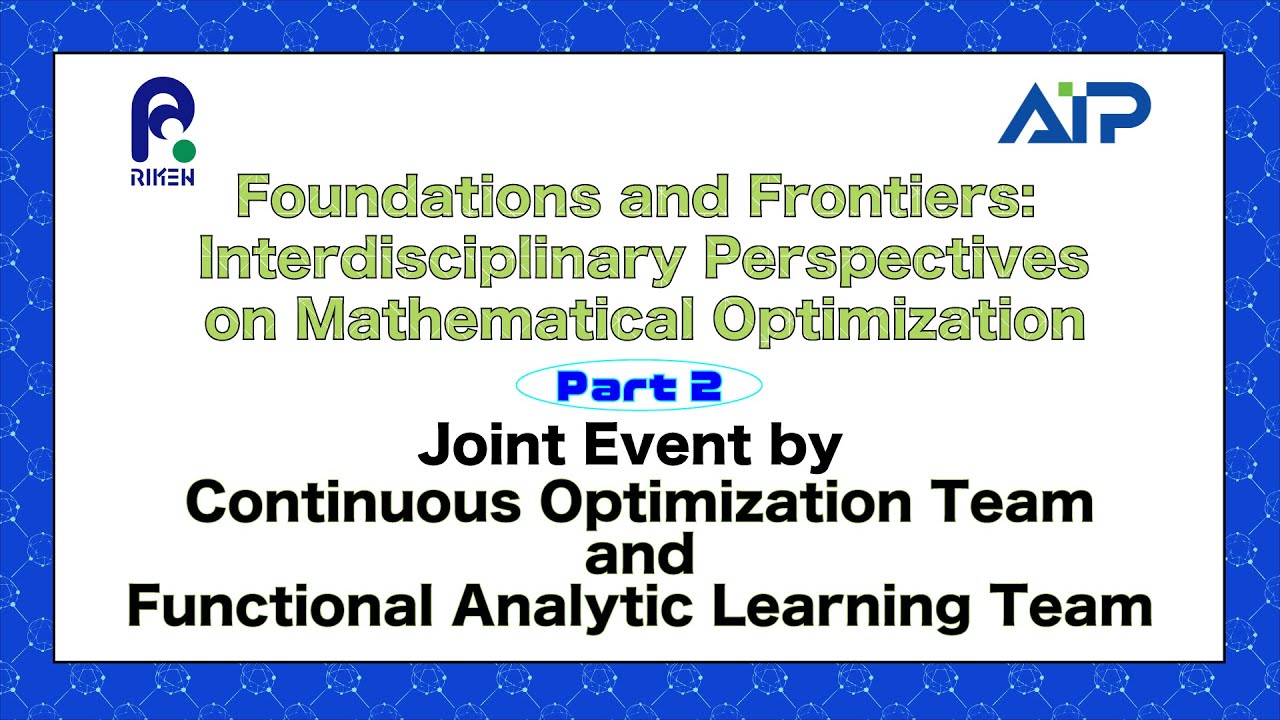 RIKEN

AIP

Foundations and Frontiers: Interdisciplinary Perspectives on Mathematical Optimization

Part 2

Joint Event by
Continuous Optimization Team
and
Functional Analytic Learning Team